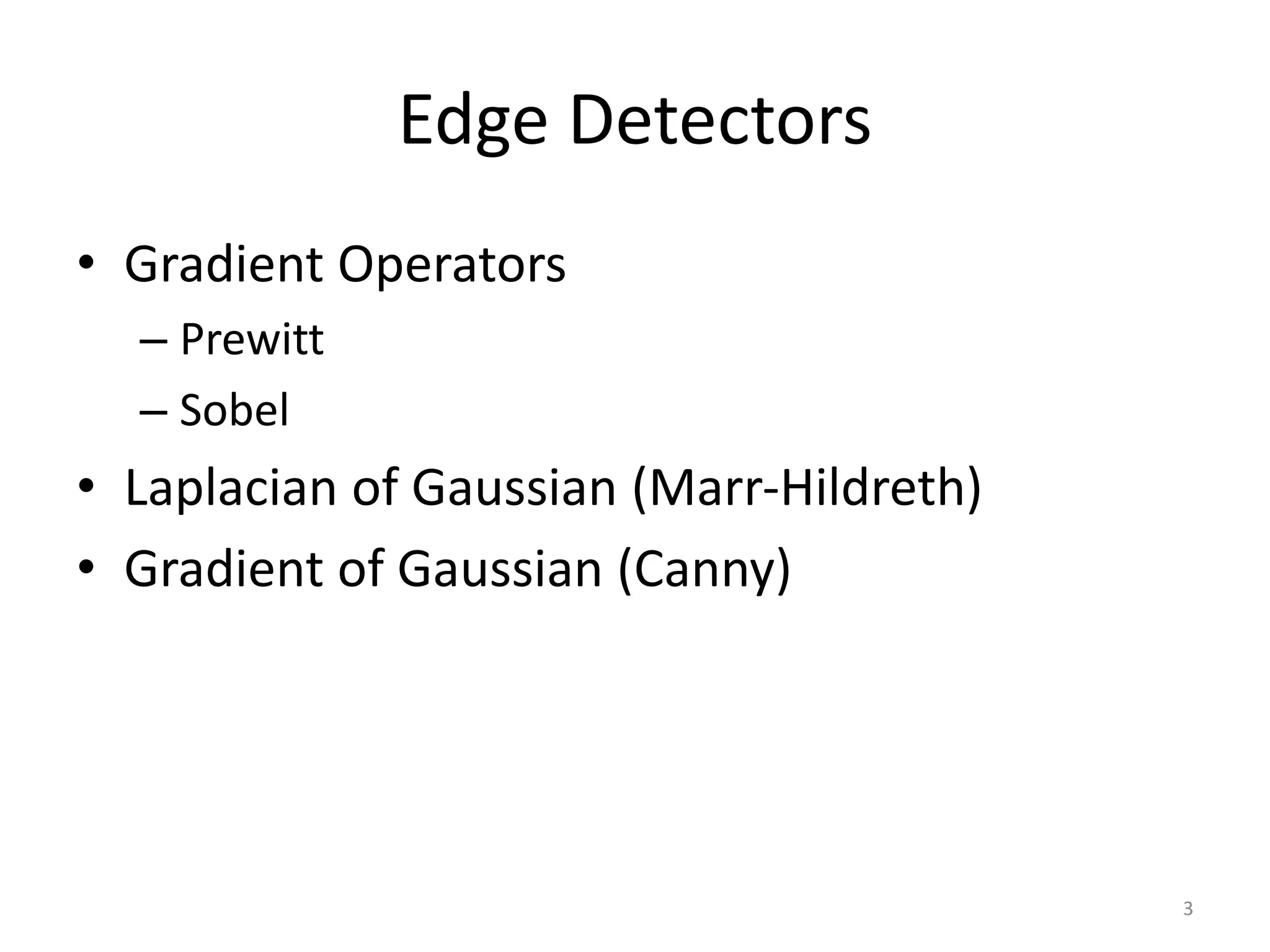 Edge Detectors

• Gradient Operators
– Prewitt
– Sobel
• Laplacian of Gaussian (Marr-Hildreth)
• Gradient of Gaussian (Canny)

3